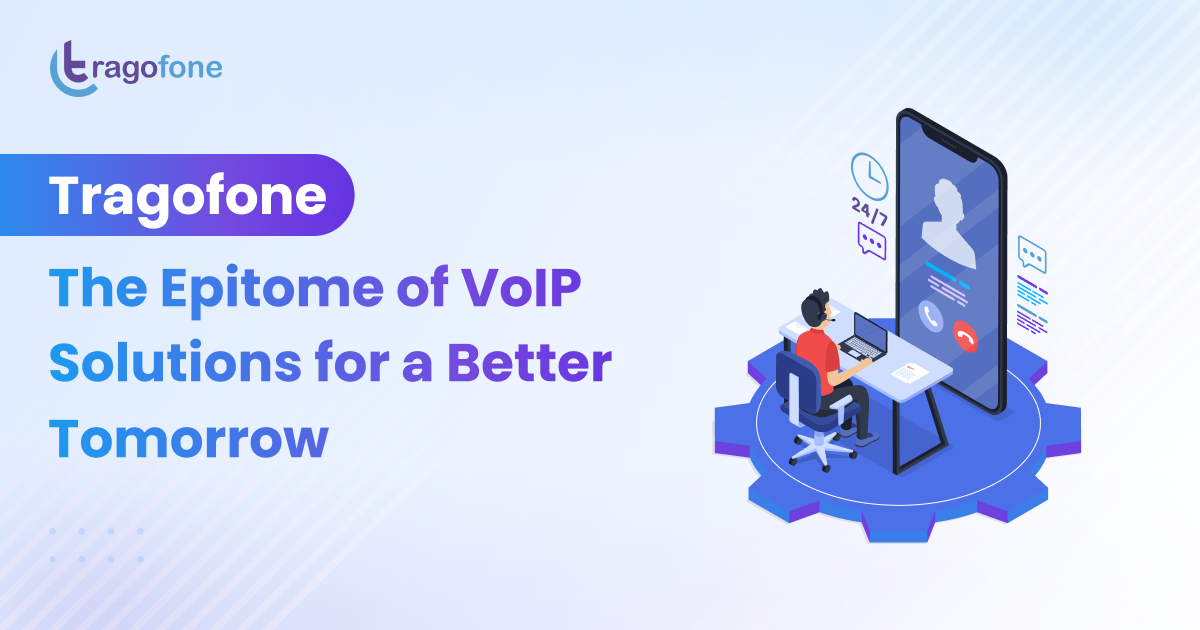 tragofone

Tragofone

The Epitome of VoIP Solutions for a Better Tomorrow

24/7